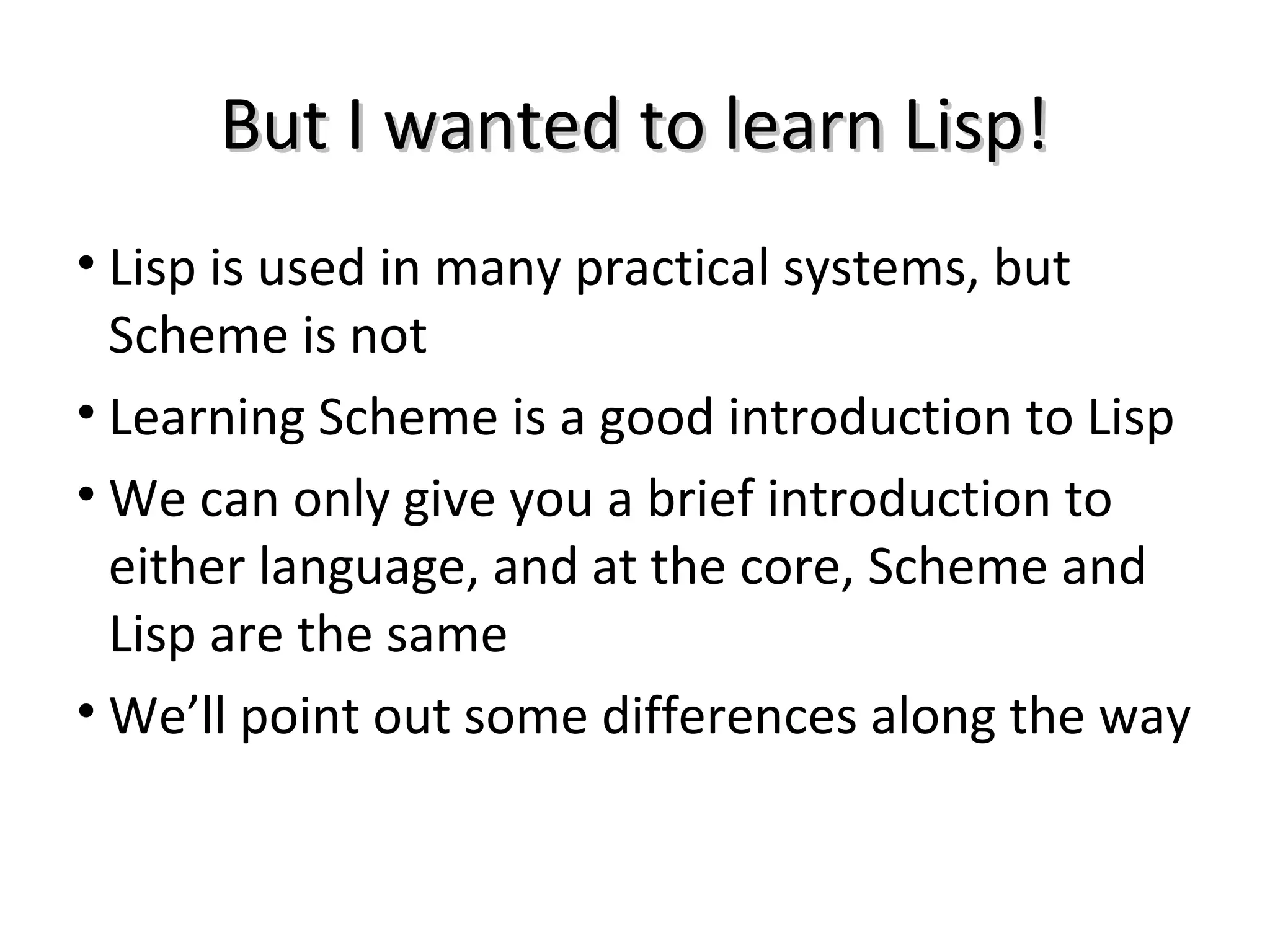 But I wanted to learn Lisp!

• Lisp is used in many practical systems, but Scheme is not
• Learning Scheme is a good introduction to Lisp
• We can only give you a brief introduction to either language, and at the core, Scheme and Lisp are the same
• We’ll point out some differences along the way